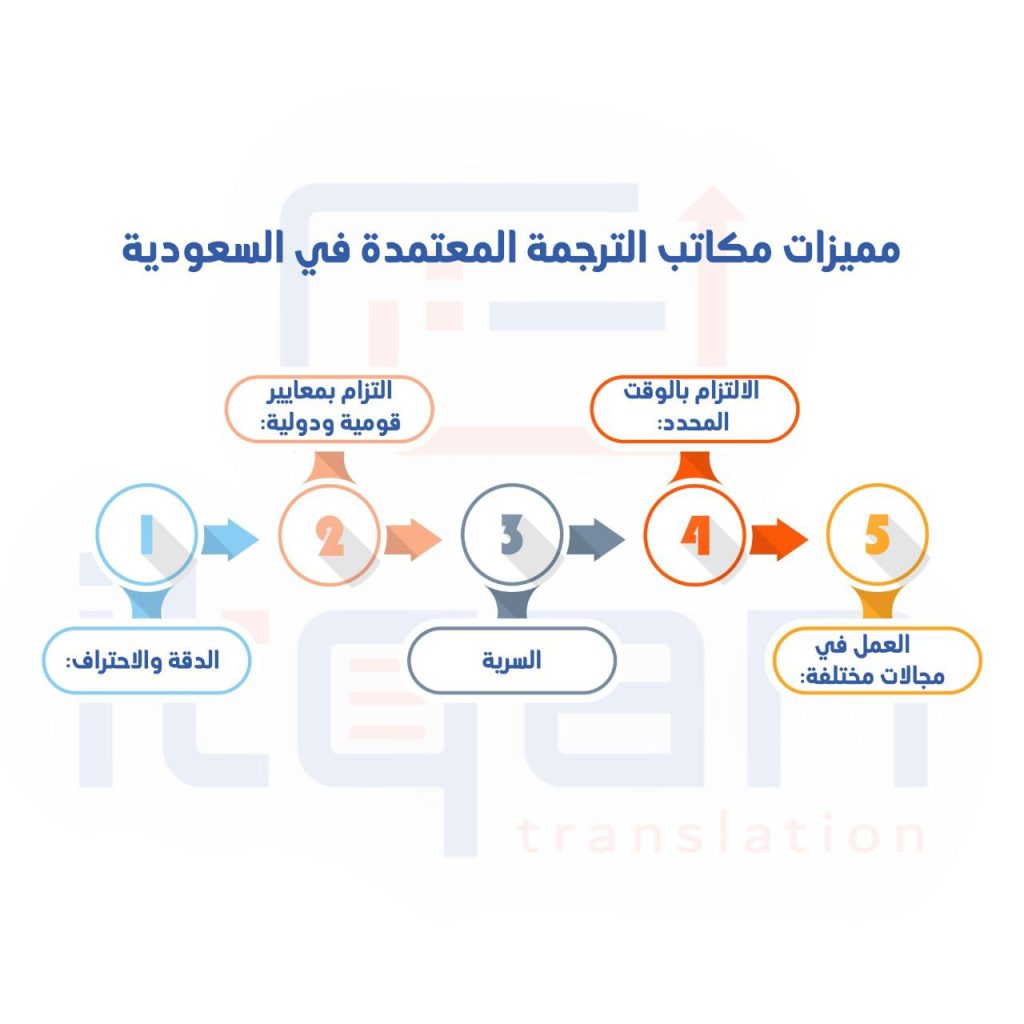 مميزات مكاتب الترجمة المعتمدة في السعودية

1
الدقة والاحتراف:

2
التزام بمعايير قومية ودولية:

3
السرية

4
الالتزام بالوقت المحدد:

5
العمل في مجالات مختلفة:

itqan
translation